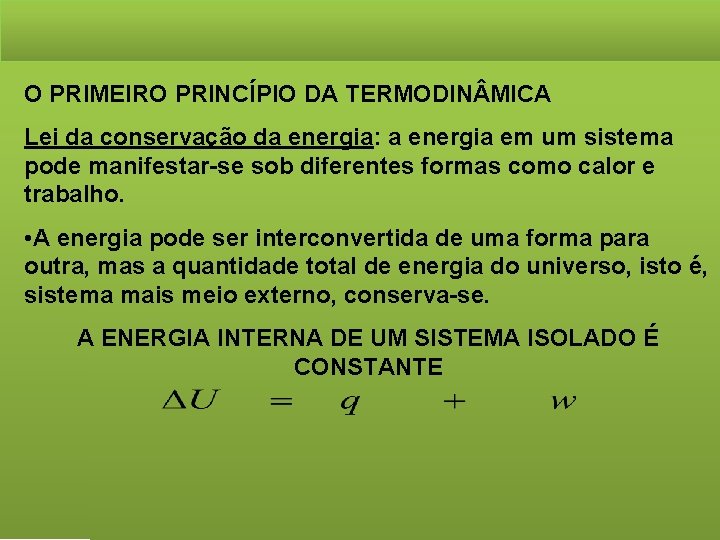 O PRIMEIRO PRINCÍPIO DA TERMODINÂMICA

Lei da conservação da energia: a energia em um sistema pode manifestar-se sob diferentes formas como calor e trabalho.

•A energia pode ser interconvertida de uma forma para outra, mas a quantidade total de energia do universo, isto é, sistema mais meio externo, conserva-se.

A ENERGIA INTERNA DE UM SISTEMA ISOLADO É CONSTANTE

$\Delta U = q + w$